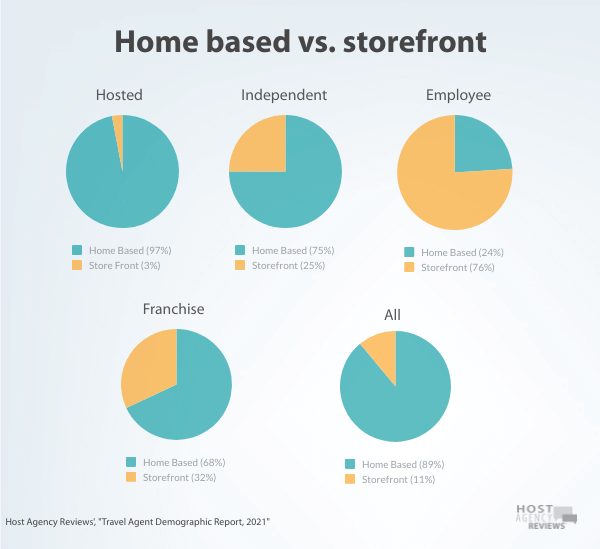 Home based vs. storefront

Hosted

Home Based (97%)
Store Front (3%)

Independent

Home Based (75%)
Storefront (25%)

Employee

Home Based (24%)
Storefront (76%)

Franchise

Home Based (68%)
Storefront (32%)

All

Home Based (89%)
Storefront (11%)

Host Agency Reviews', "Travel Agent Demographic Report, 2021"

HOST AGENCY REVIEWS